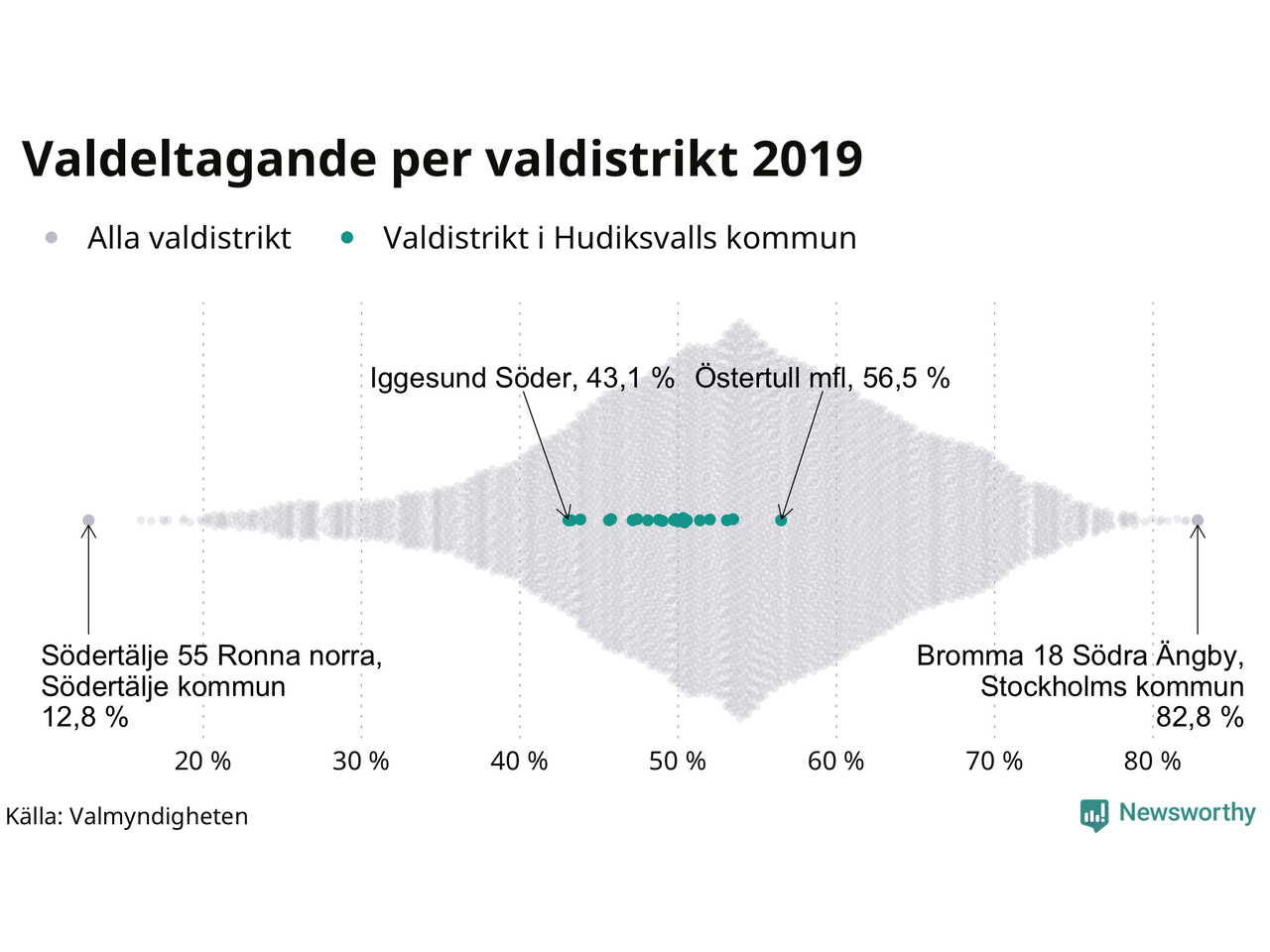 Valdeltagande per valdistrikt 2019

Alla valdistrikt
Valdistrikt i Hudiksvalls kommun

Iggesund Söder, 43,1 %
Östertull mfl, 56,5 %

Södertälje 55 Ronna norra, Södertälje kommun 12,8 %

Bromma 18 Södra Ängby, Stockholms kommun 82,8 %

20 %
30 %
40 %
50 %
60 %
70 %
80 %

Källa: Valmyndigheten

Newsworthy